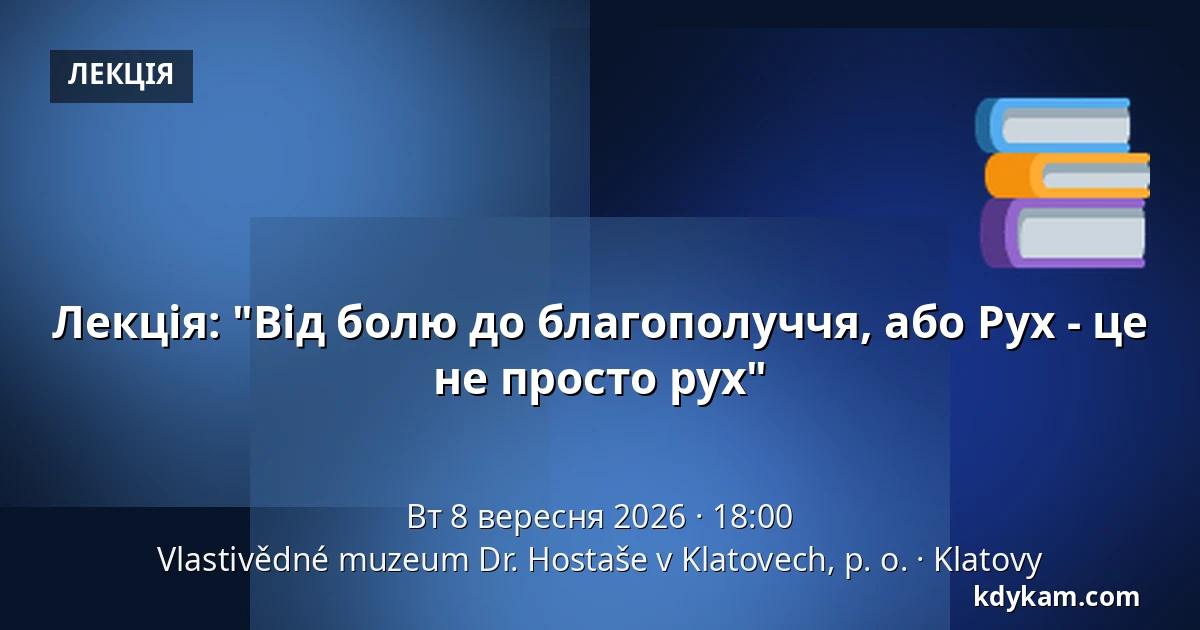 ЛЕКЦІЯ

Лекція: "Від болю до благополуччя, або Рух - це не просто рух"

Вт 8 вересня 2026 · 18:00
Vlastivědné muzeum Dr. Hostaše v Klatovech, p. o. · Klatovy

kdykam.com